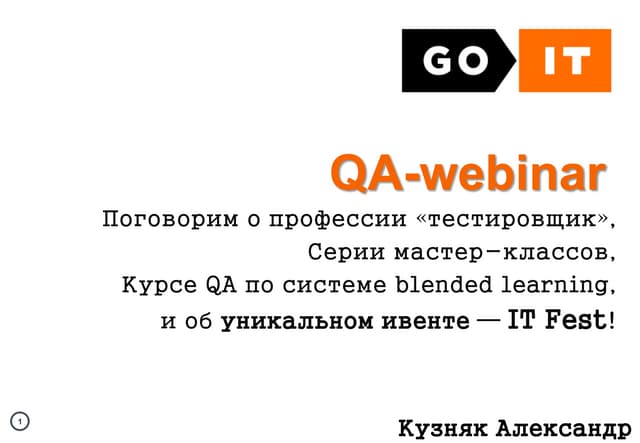 GO IT

QA-webinar

Поговорим о профессии «тестировщик», Серии мастер-классов, Курсе QA по системе blended learning, и об уникальном ивенте — IT Fest!

1

Кузняк Александр